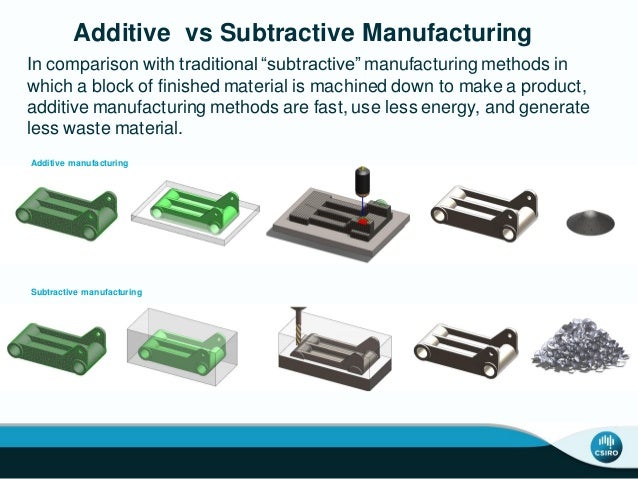 Additive vs Subtractive Manufacturing

In comparison with traditional “subtractive” manufacturing methods in which a block of finished material is machined down to make a product, additive manufacturing methods are fast, use less energy, and generate less waste material.

Additive manufacturing

Subtractive manufacturing

CSIRO